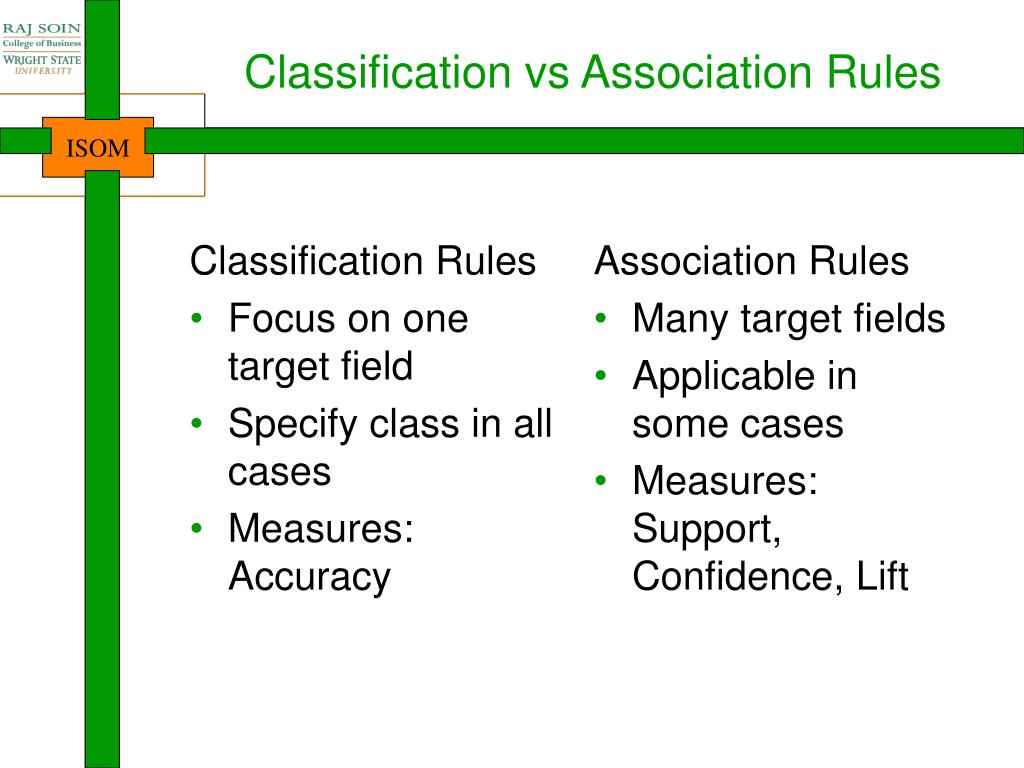 RAJ SOIN
College of Business
WRIGHT STATE
UNIVERSITY

ISOM

Classification vs Association Rules

Classification Rules
• Focus on one target field
• Specify class in all cases
• Measures: Accuracy

Association Rules
• Many target fields
• Applicable in some cases
• Measures: Support, Confidence, Lift